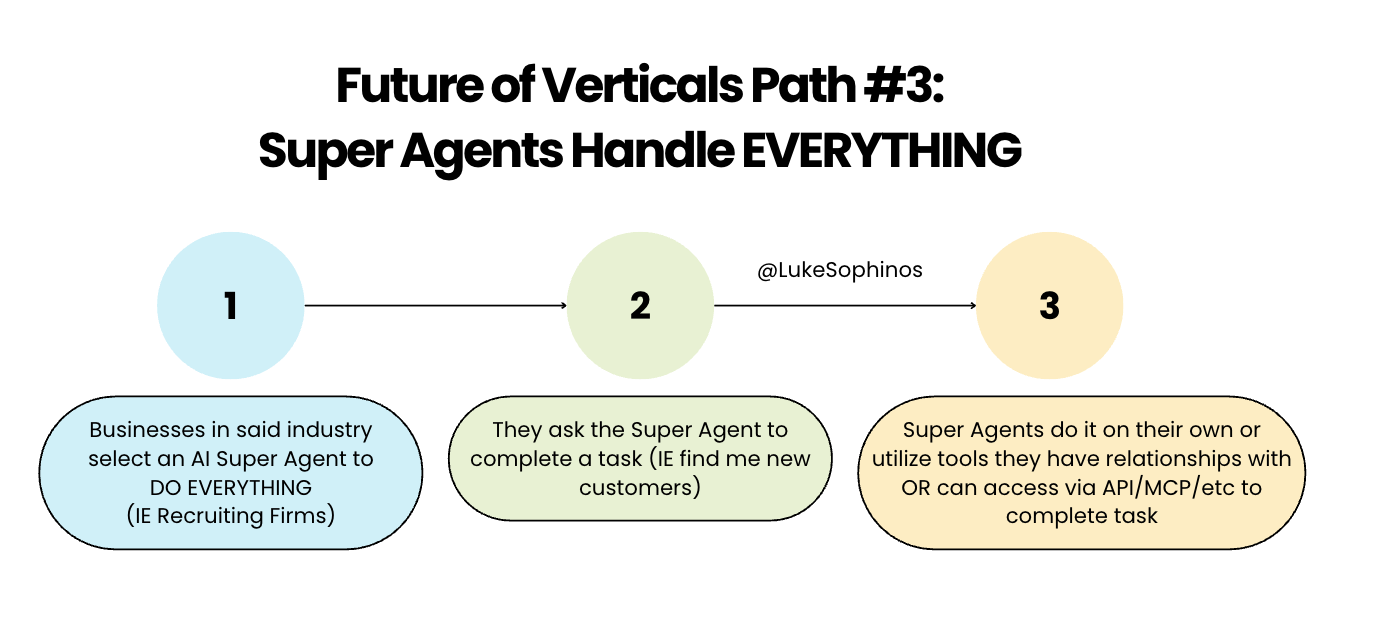 Future of Verticals Path #3:
Super Agents Handle EVERYTHING

1

2

@LukeSophinos

3

Businesses in said industry select an AI Super Agent to DO EVERYTHING
(IE Recruiting Firms)

They ask the Super Agent to complete a task (IE find me new customers)

Super Agents do it on their own or utilize tools they have relationships with OR can access via API/MCP/etc to complete task